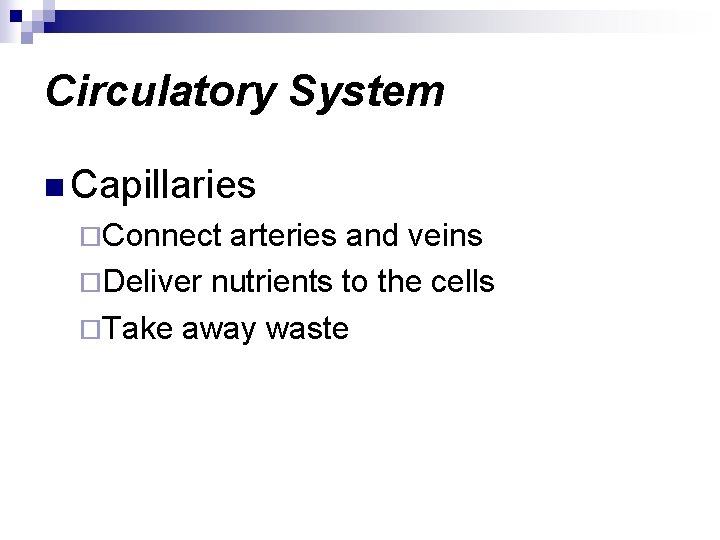 Circulatory System

Capillaries

Connect arteries and veins

Deliver nutrients to the cells

Take away waste